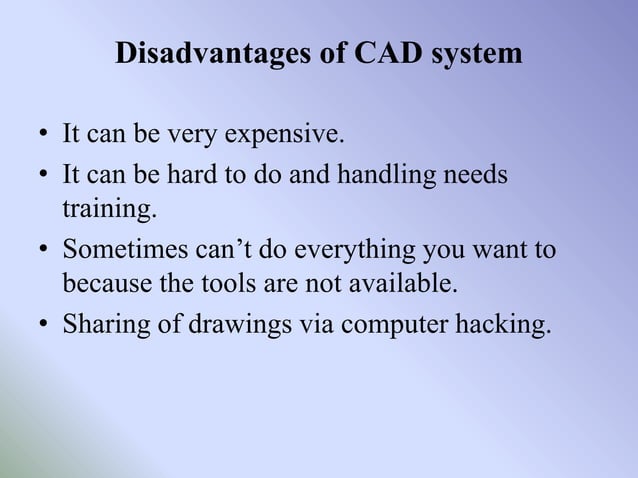 Disadvantages of CAD system

• It can be very expensive.
• It can be hard to do and handling needs training.
• Sometimes can’t do everything you want to because the tools are not available.
• Sharing of drawings via computer hacking.